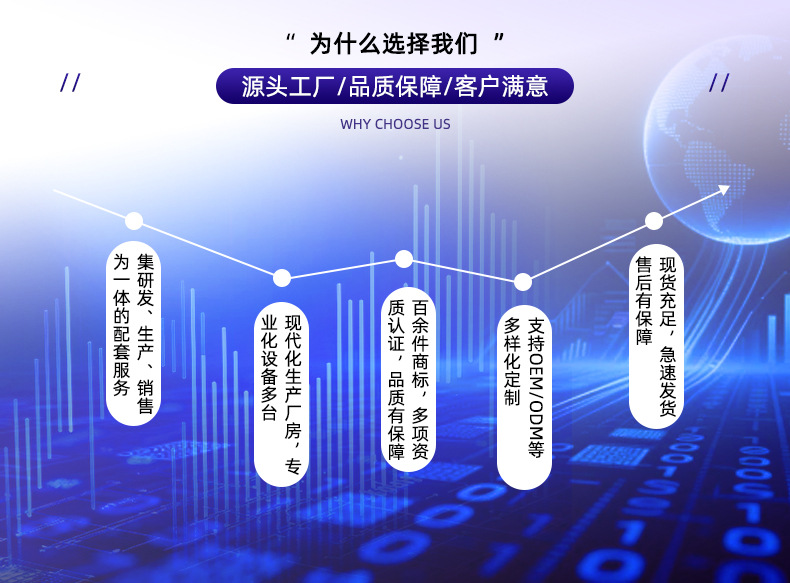 “ 为什么选择我们 ”

//

源头工厂/品质保障/客户满意

//

WHY CHOOSE US

集研发、生产、销售为一体的配套服务

现代化生产厂房，专业化设备多台

百余件商标，多项资质认证，品质有保障

支持OEM/ODM等多样化定制

现货充足，急速发货售后有保障